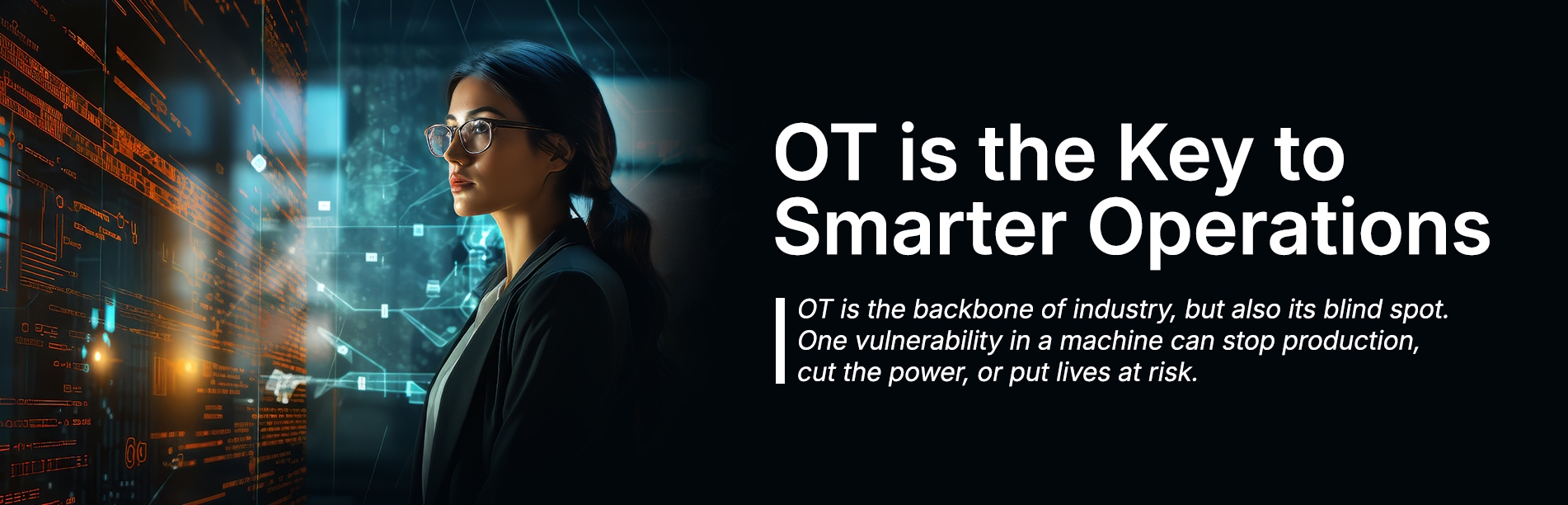 OT is the Key to Smarter Operations

OT is the backbone of industry, but also its blind spot. One vulnerability in a machine can stop production, cut the power, or put lives at risk.